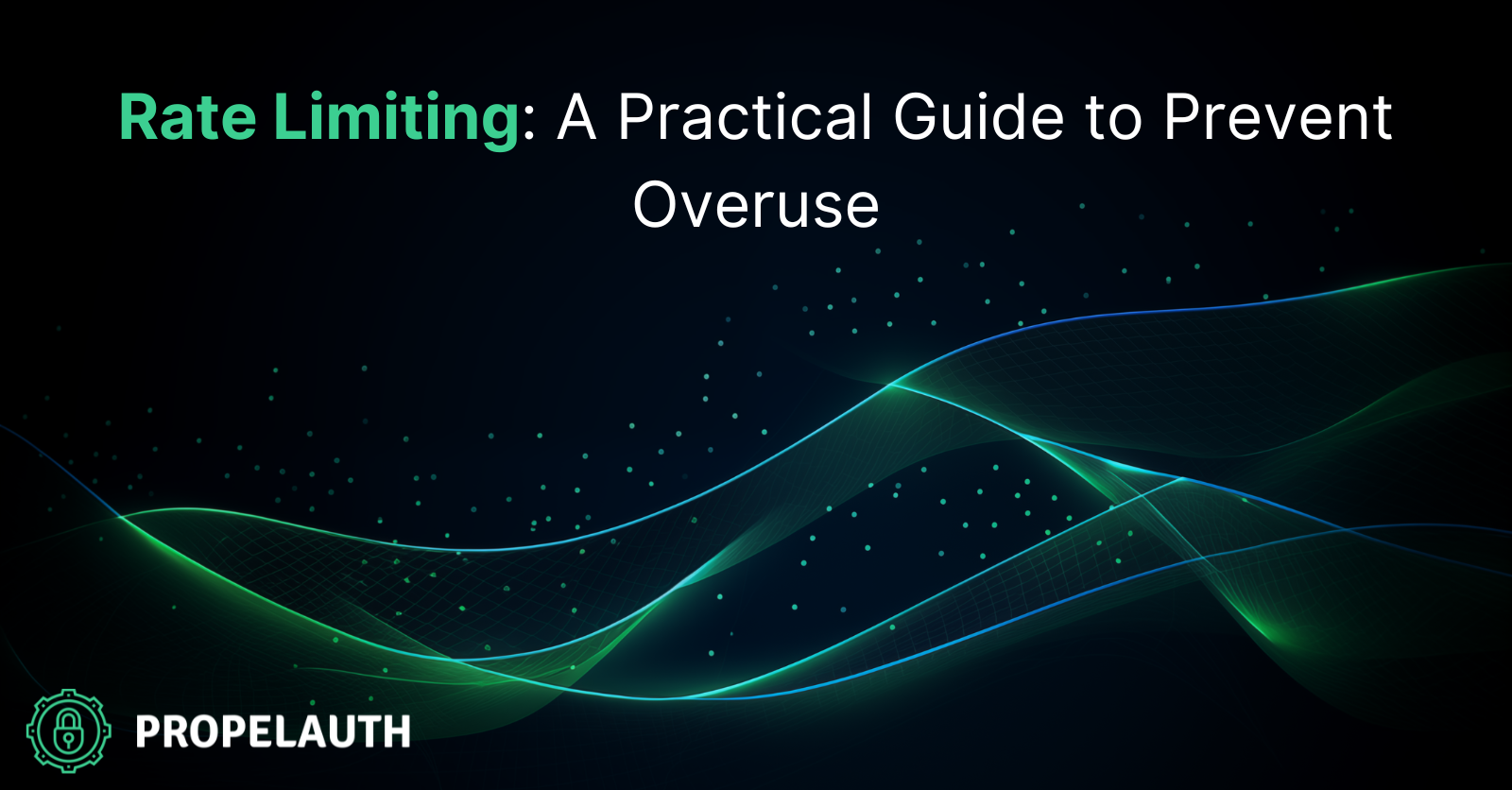 Rate Limiting: A Practical Guide to Prevent Overuse

PROPELAUTH